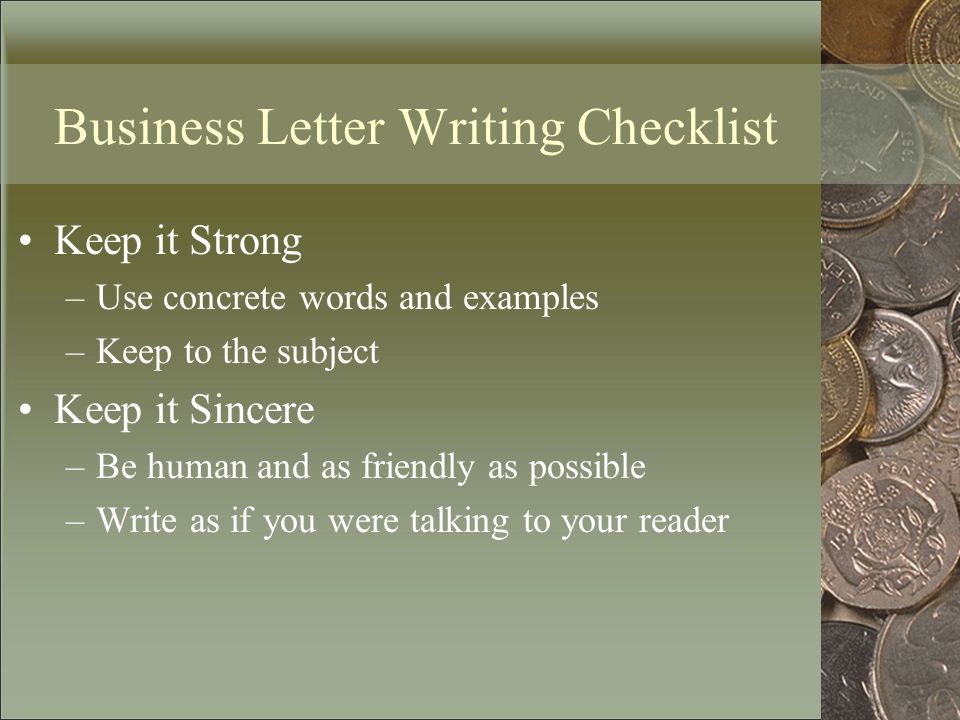 Business Letter Writing Checklist

• Keep it Strong
– Use concrete words and examples
– Keep to the subject
• Keep it Sincere
– Be human and as friendly as possible
– Write as if you were talking to your reader